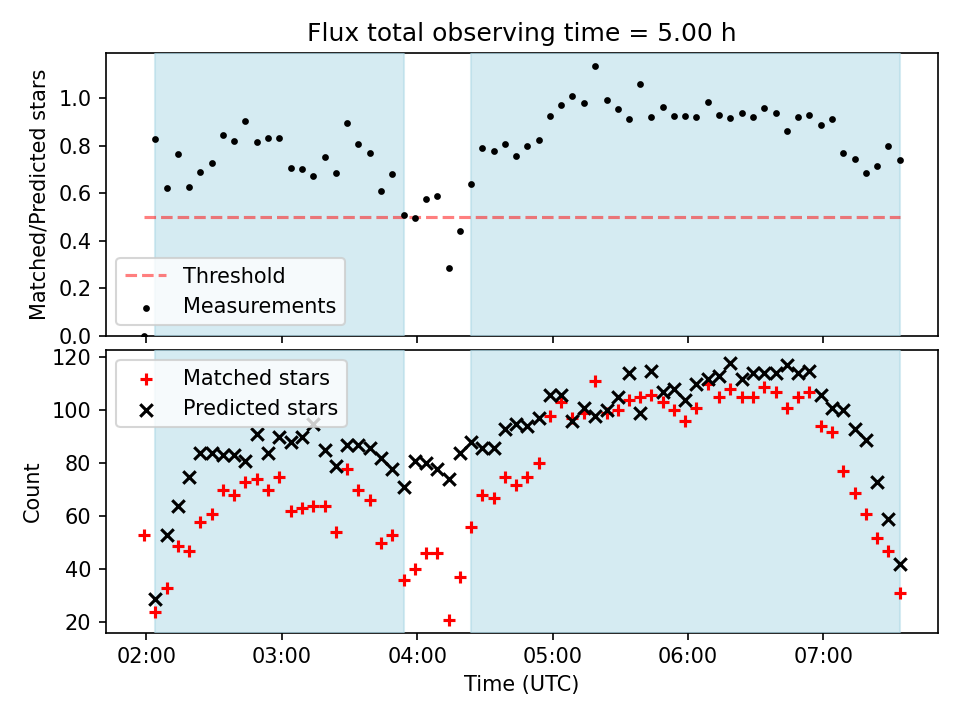 Flux total observing time = 5.00 h

Matched/Predicted stars

1.0
0.8
0.6
0.4
0.2
0.0

Threshold
Measurements

Count

120
100
80
60
40
20

Matched stars
Predicted stars

02:00
03:00
04:00
05:00
06:00
07:00

Time (UTC)